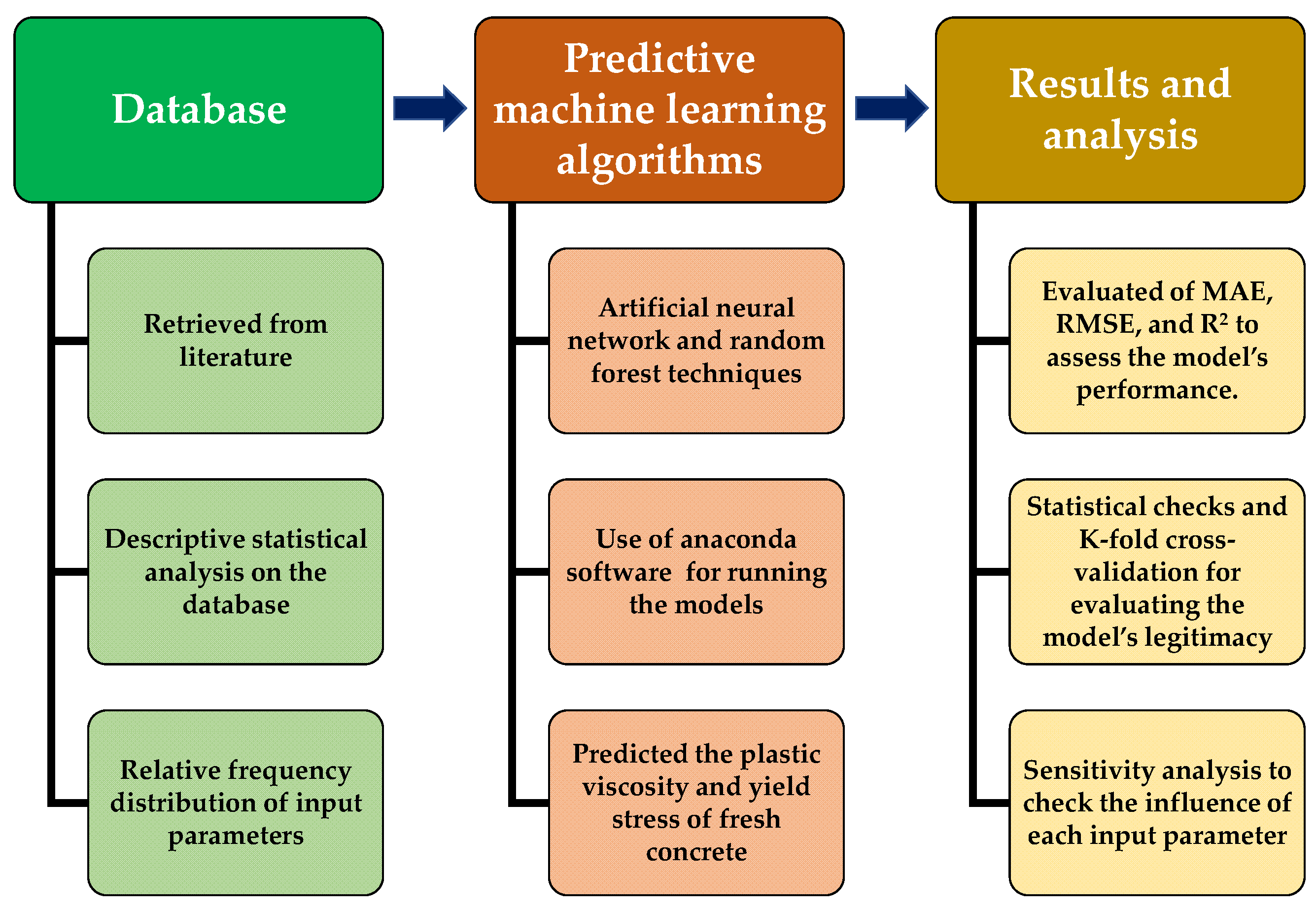 Database

Retrieved from literature

Descriptive statistical analysis on the database

Relative frequency distribution of input parameters

Predictive machine learning algorithms

Artificial neural network and random forest techniques

Use of anaconda software for running the models

Predicted the plastic viscosity and yield stress of fresh concrete

Results and analysis

Evaluated of MAE, RMSE, and $R^2$ to assess the model's performance.

Statistical checks and K-fold cross-validation for evaluating the model's legitimacy

Sensitivity analysis to check the influence of each input parameter